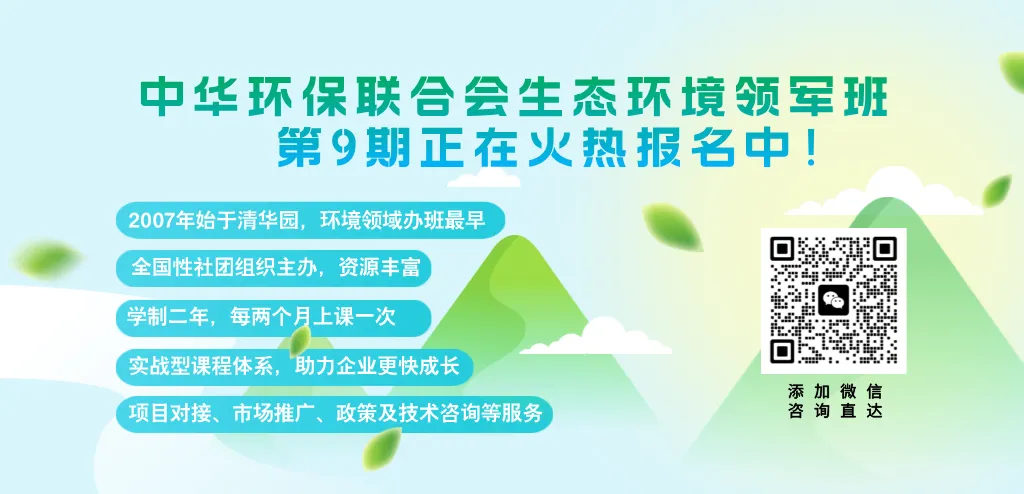 中华环保联合会生态环境领军班
第9期正在火热报名中！

2007年始于清华园，环境领域办班最早

全国性社团组织主办，资源丰富

学制二年，每两个月上课一次

实战型课程体系，助力企业更快成长

项目对接、市场推广、政策及技术咨询等服务

添加微信
咨询直达